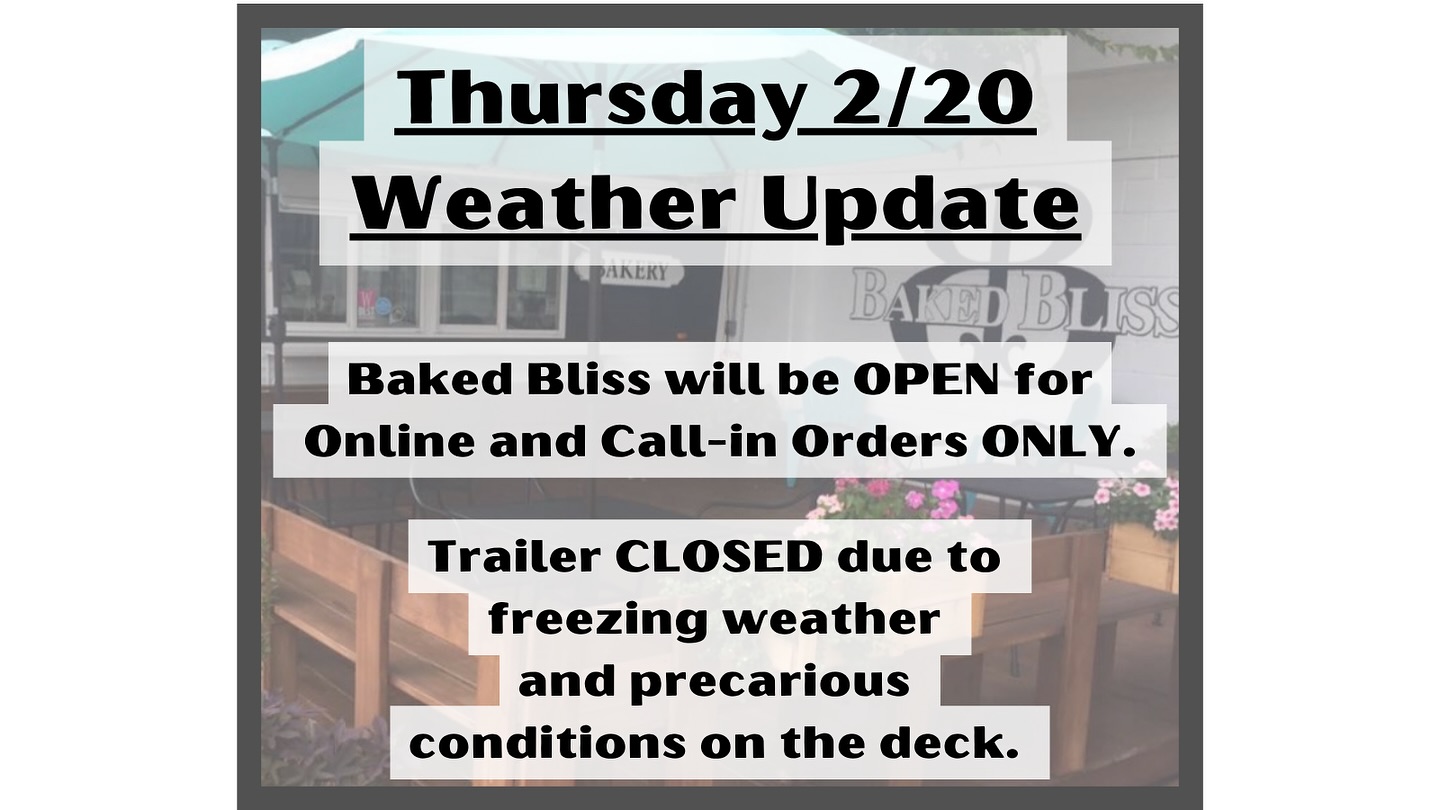 Thursday 2/20
Weather Update

BAKERY

BAKED BLISS

Baked Bliss will be OPEN for Online and Call-in Orders ONLY.

Trailer CLOSED due to freezing weather and precarious conditions on the deck.